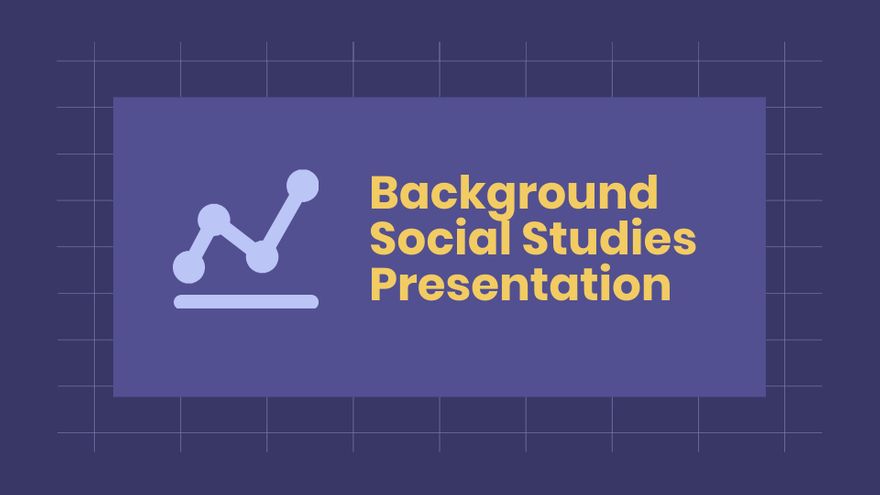 Background Social Studies Presentation